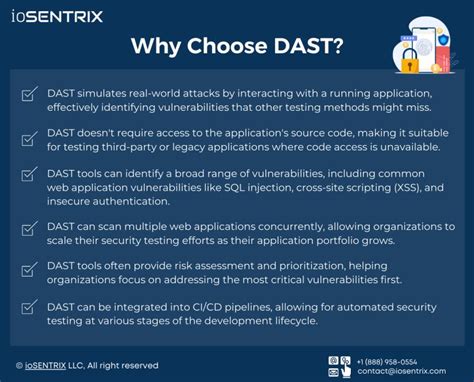 ioSENTRIX

Why Choose DAST?

DAST simulates real-world attacks by interacting with a running application, effectively identifying vulnerabilities that other testing methods might miss.

DAST doesn't require access to the application's source code, making it suitable for testing third-party or legacy applications where code access is unavailable.

DAST tools can identify a broad range of vulnerabilities, including common web application vulnerabilities like SQL injection, cross-site scripting (XSS), and insecure authentication.

DAST can scan multiple web applications concurrently, allowing organizations to scale their security testing efforts as their application portfolio grows.

DAST tools often provide risk assessment and prioritization, helping organizations focus on addressing the most critical vulnerabilities first.

DAST can be integrated into CI/CD pipelines, allowing for automated security testing at various stages of the development lifecycle.

© ioSENTRIX LLC, All right reserved

+1 (888) 958-0554
contact@iosentrix.com